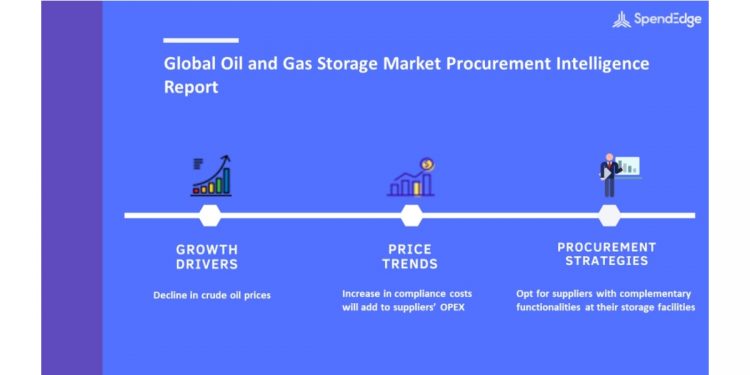 SpendEdge

Global Oil and Gas Storage Market Procurement Intelligence Report

GROWTH DRIVERS

Decline in crude oil prices

PRICE TRENDS

Increase in compliance costs will add to suppliers' OPEX

PROCUREMENT STRATEGIES

Opt for suppliers with complementary functionalities at their storage facilities